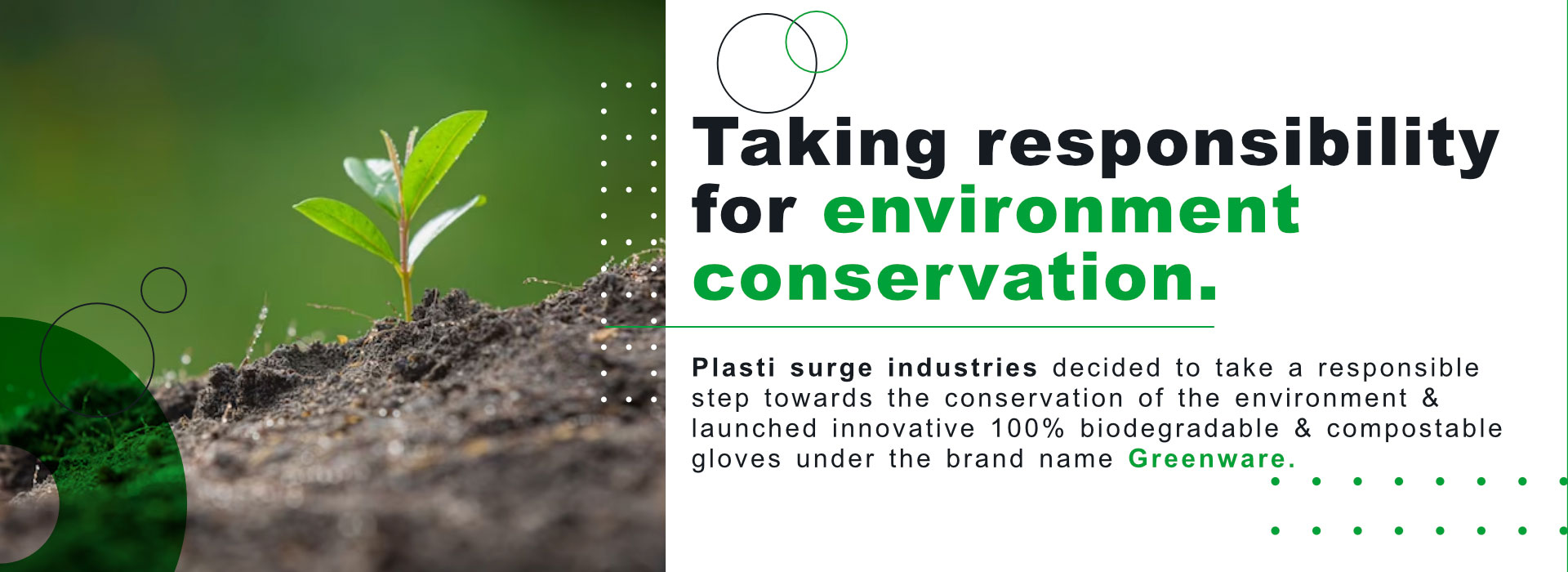 Taking responsibility for environment conservation.

Plasti surge industries decided to take a responsible step towards the conservation of the environment & launched innovative 100% biodegradable & compostable gloves under the brand name Greenware.